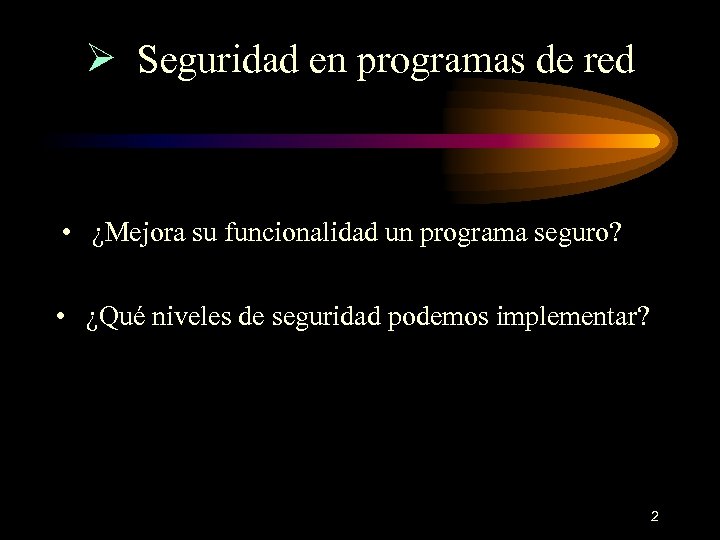 ➢ Seguridad en programas de red

• ¿Mejora su funcionalidad un programa seguro?

• ¿Qué niveles de seguridad podemos implementar?

2